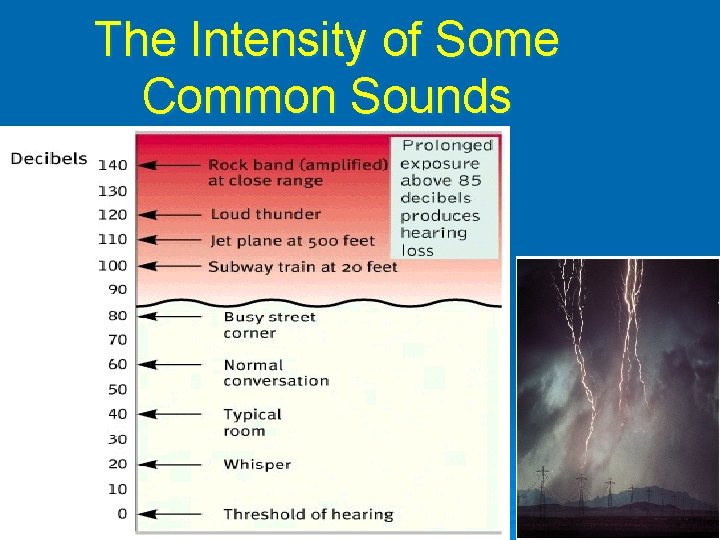 The Intensity of Some Common Sounds

Decibels

140 Rock band (amplified) at close range

130

120 Loud thunder

110 Jet plane at 500 feet

100 Subway train at 20 feet

90

80 Busy street corner

70

60 Normal conversation

50

40 Typical room

30

20 Whisper

10

0 Threshold of hearing

Prolonged exposure above 85 decibels produces hearing loss